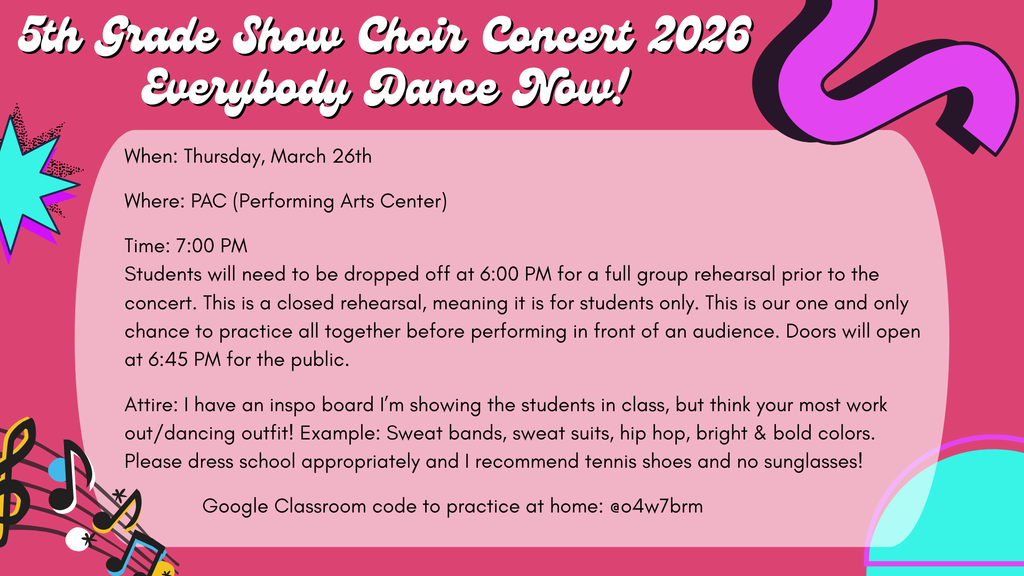 5th Grade Show Choir Concert 2026
Everybody Dance Now!

When: Thursday, March 26th

Where: PAC (Performing Arts Center)

Time: 7:00 PM
Students will need to be dropped off at 6:00 PM for a full group rehearsal prior to the concert. This is a closed rehearsal, meaning it is for students only. This is our one and only chance to practice all together before performing in front of an audience. Doors will open at 6:45 PM for the public.

Attire: I have an inspo board I'm showing the students in class, but think your most work out/dancing outfit! Example: Sweat bands, sweat suits, hip hop, bright & bold colors. Please dress school appropriately and I recommend tennis shoes and no sunglasses!

Google Classroom code to practice at home: @o4w7brm